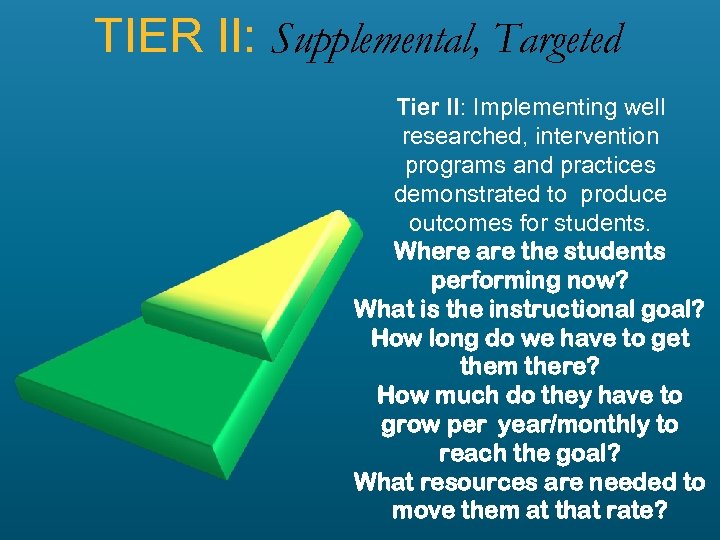 TIER II: Supplemental, Targeted

Tier II: Implementing well researched, intervention programs and practices demonstrated to produce outcomes for students.
Where are the students performing now?
What is the instructional goal?
How long do we have to get them there?
How much do they have to grow per year/monthly to reach the goal?
What resources are needed to move them at that rate?